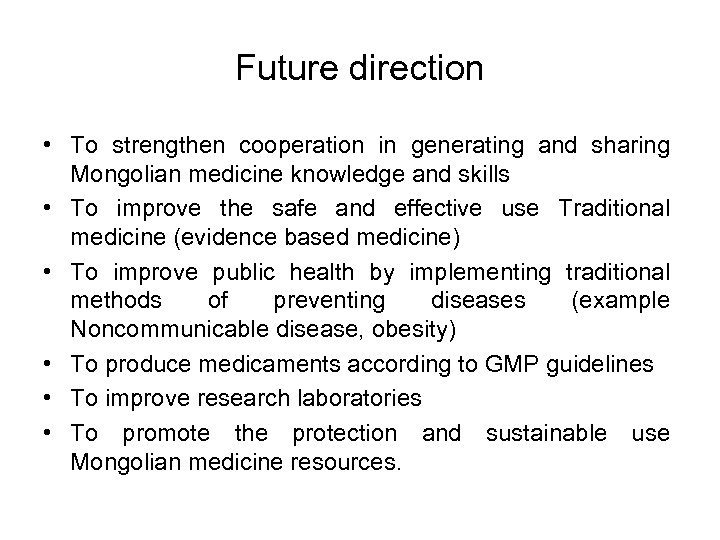 Future direction

• To strengthen cooperation in generating and sharing Mongolian medicine knowledge and skills
• To improve the safe and effective use Traditional medicine (evidence based medicine)
• To improve public health by implementing traditional methods of preventing diseases (example Noncommunicable disease, obesity)
• To produce medicaments according to GMP guidelines
• To improve research laboratories
• To promote the protection and sustainable use Mongolian medicine resources.